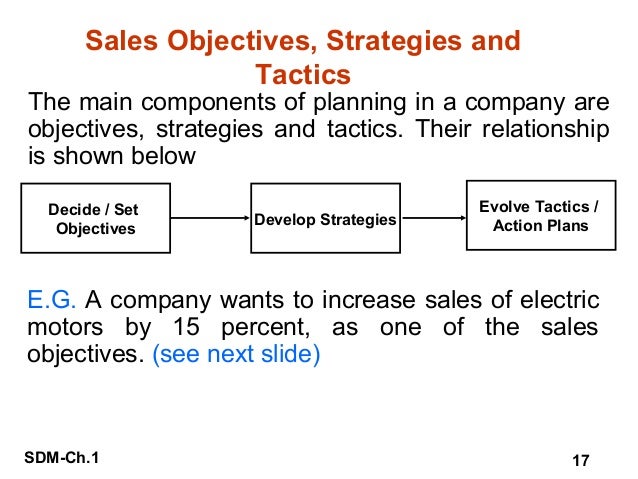 Sales Objectives, Strategies and Tactics

The main components of planning in a company are objectives, strategies and tactics. Their relationship is shown below

Decide / Set Objectives

Develop Strategies

Evolve Tactics / Action Plans

E.G. A company wants to increase sales of electric motors by 15 percent, as one of the sales objectives. (see next slide)

SDM-Ch.1

17